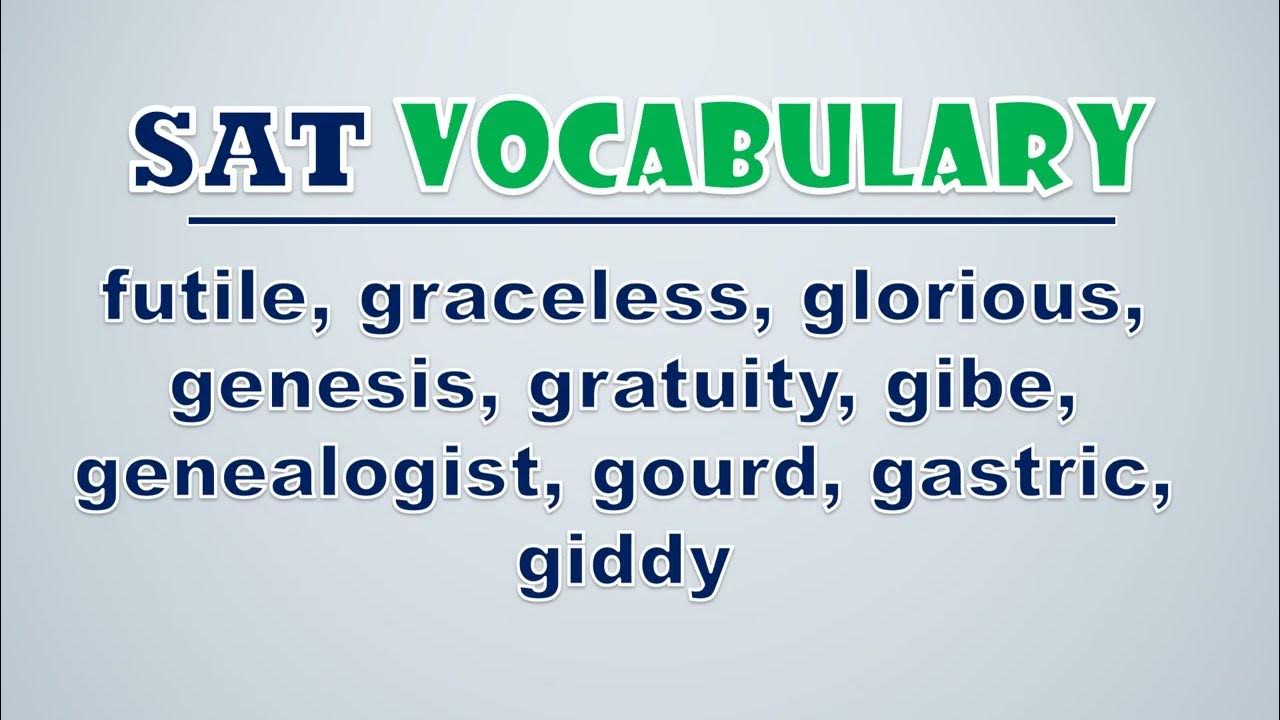 SAT VOCABULARY

futile, graceless, glorious, genesis, gratuity, gibe, genealogist, gourd, gastric, giddy